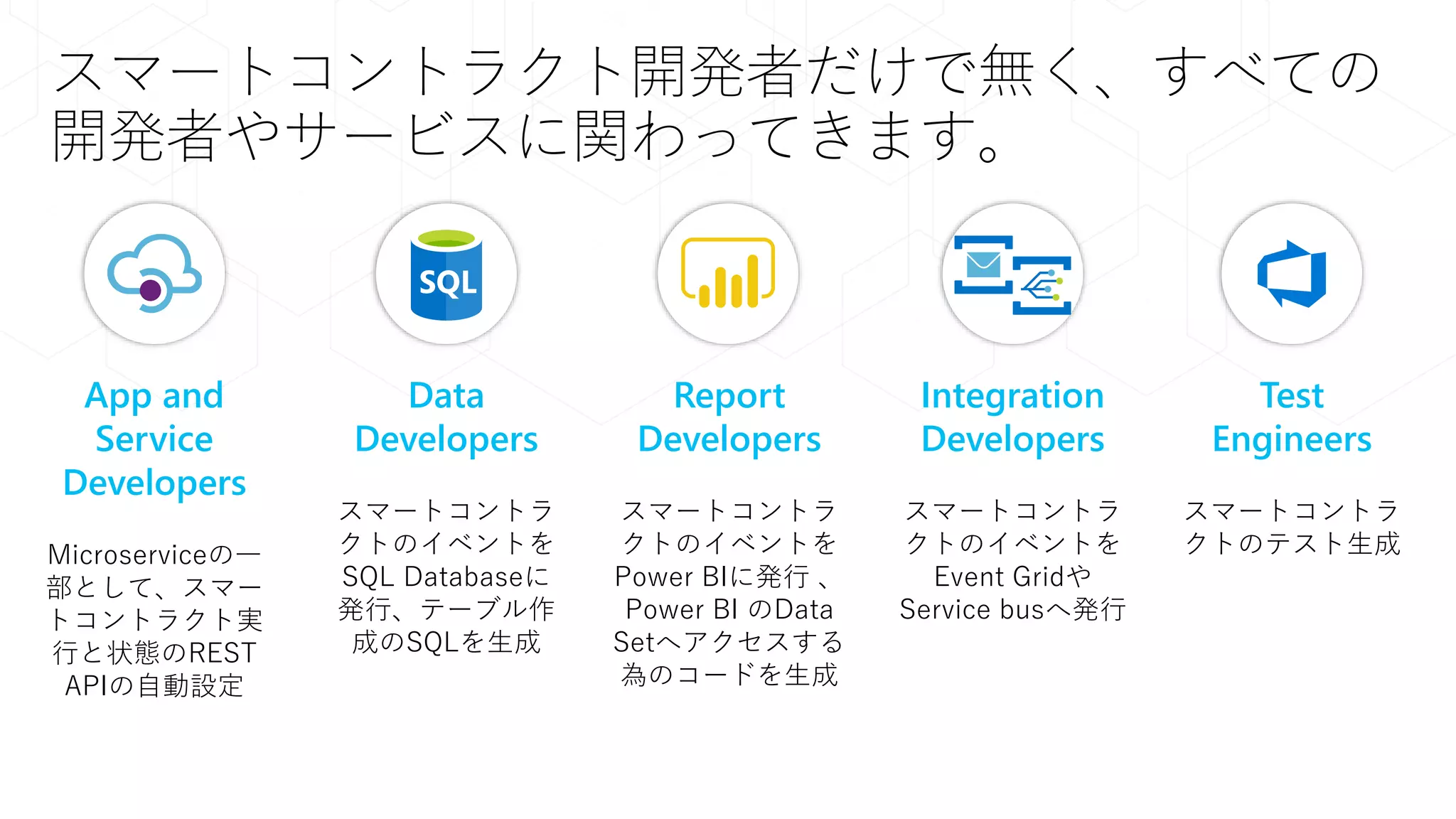 スマートコントラクト開発者だけで無く、すべての開発者やサービスに関わってきます。

SQL

App and Service Developers

Microserviceの一部として、スマートコントラクト実行と状態のREST APIの自動設定

Data Developers

スマートコントラクトのイベントをSQL Databaseに発行、テーブル作成のSQLを生成

Report Developers

スマートコントラクトのイベントをPower BIに発行、Power BI のData Setへアクセスする為のコードを生成

Integration Developers

スマートコントラクトのイベントをEvent GridやService busへ発行

Test Engineers

スマートコントラクトのテスト生成